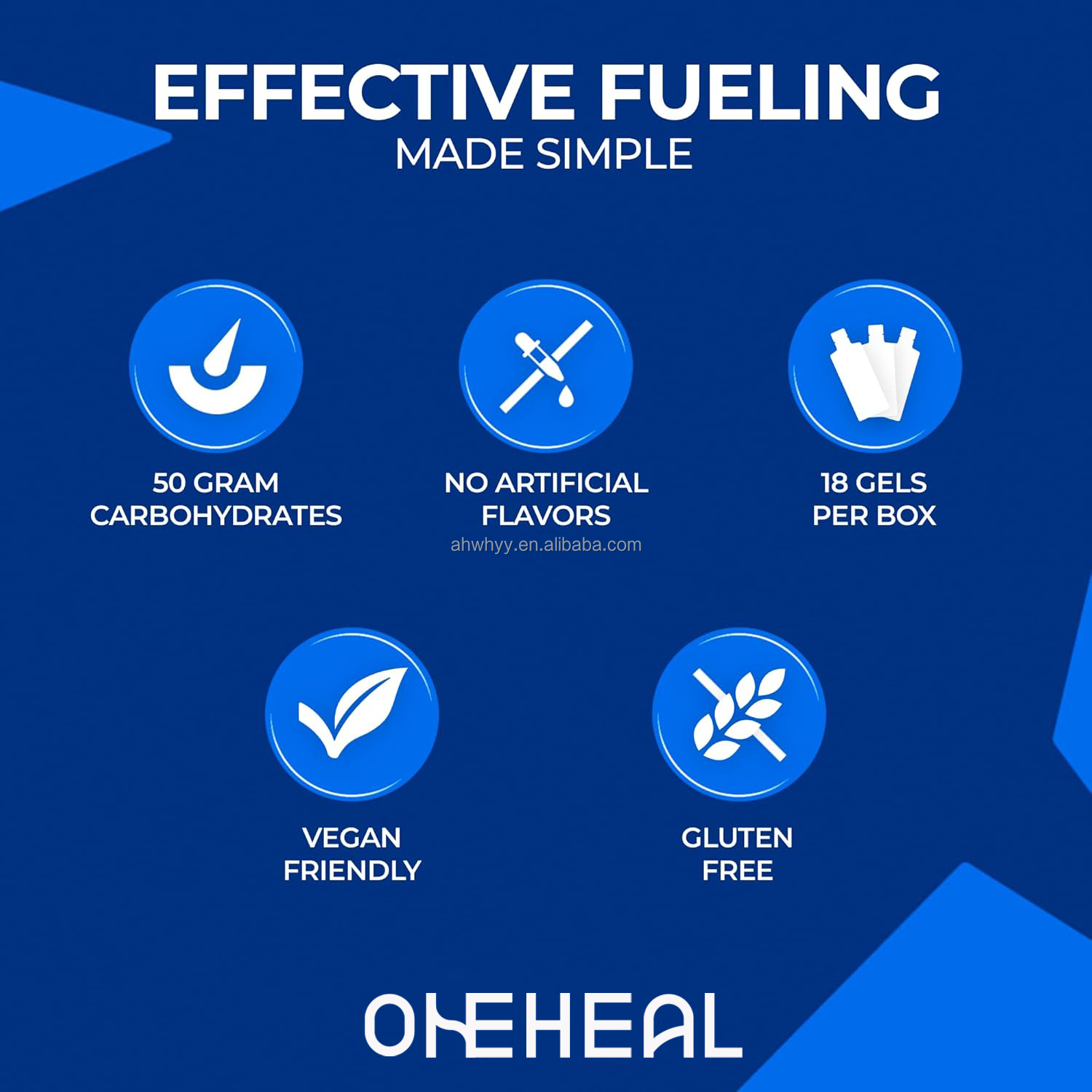 EFFECTIVE FUELING
MADE SIMPLE

50 GRAM
CARBOHYDRATES

NO ARTIFICIAL
FLAVORS

ahwhyy.en.alibaba.com

18 GELS
PER BOX

VEGAN
FRIENDLY

GLUTEN
FREE

ONEHEAL